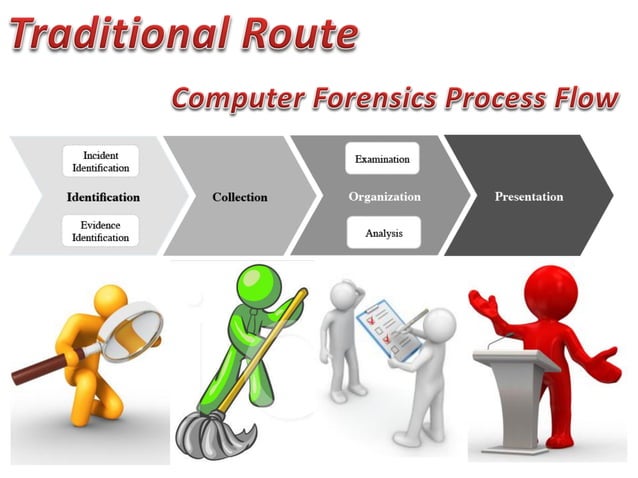 Traditional Route

Computer Forensics Process Flow

Incident Identification

Identification

Evidence Identification

Collection

Examination

Organization

Analysis

Presentation